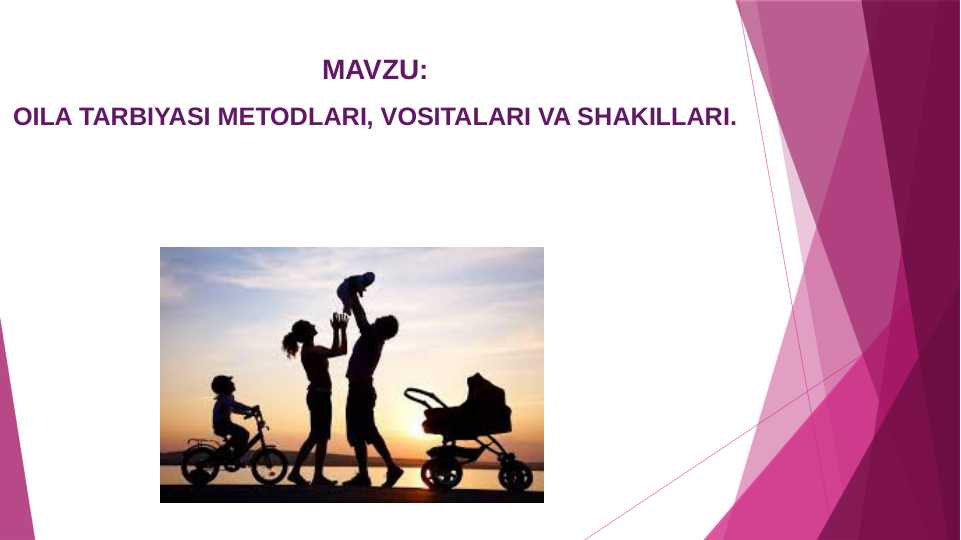 MAVZU:

OILA TARBIYASI METODLARI, VOSITALARI VA SHAKILLARI.